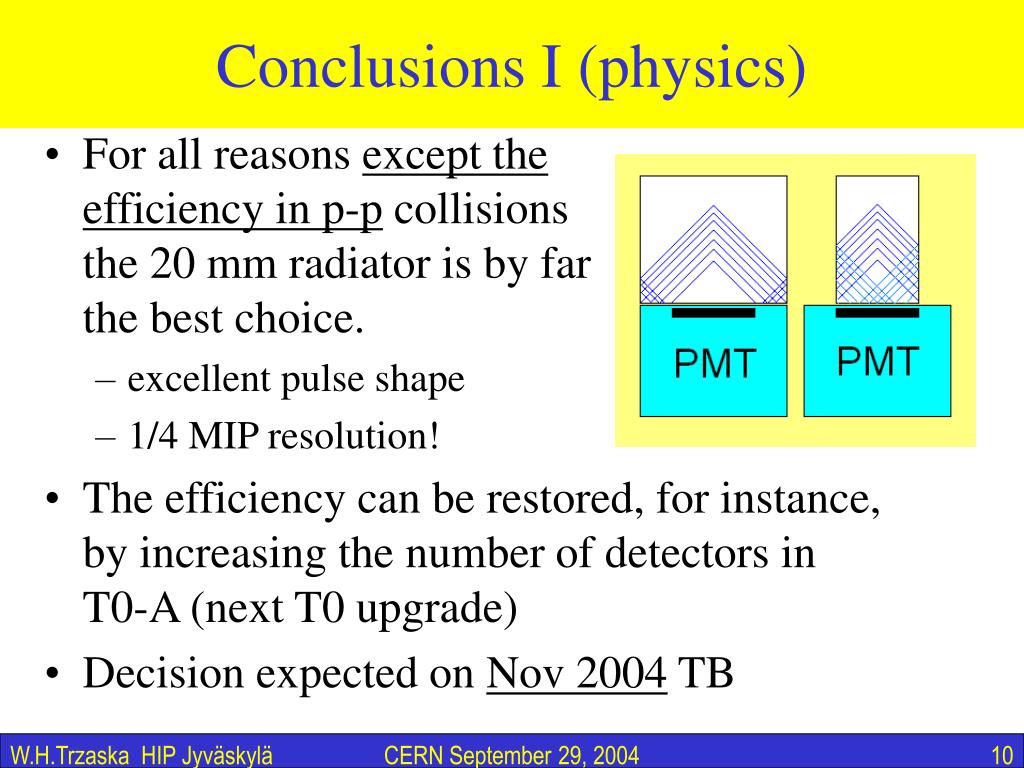 Conclusions I (physics)

• For all reasons except the efficiency in p-p collisions the 20 mm radiator is by far the best choice.
– excellent pulse shape
– 1/4 MIP resolution!

PMT PMT

• The efficiency can be restored, for instance, by increasing the number of detectors in T0-A (next T0 upgrade)
• Decision expected on Nov 2004 TB

W.H.Trzaska HIP Jyväskylä CERN September 29, 2004 10